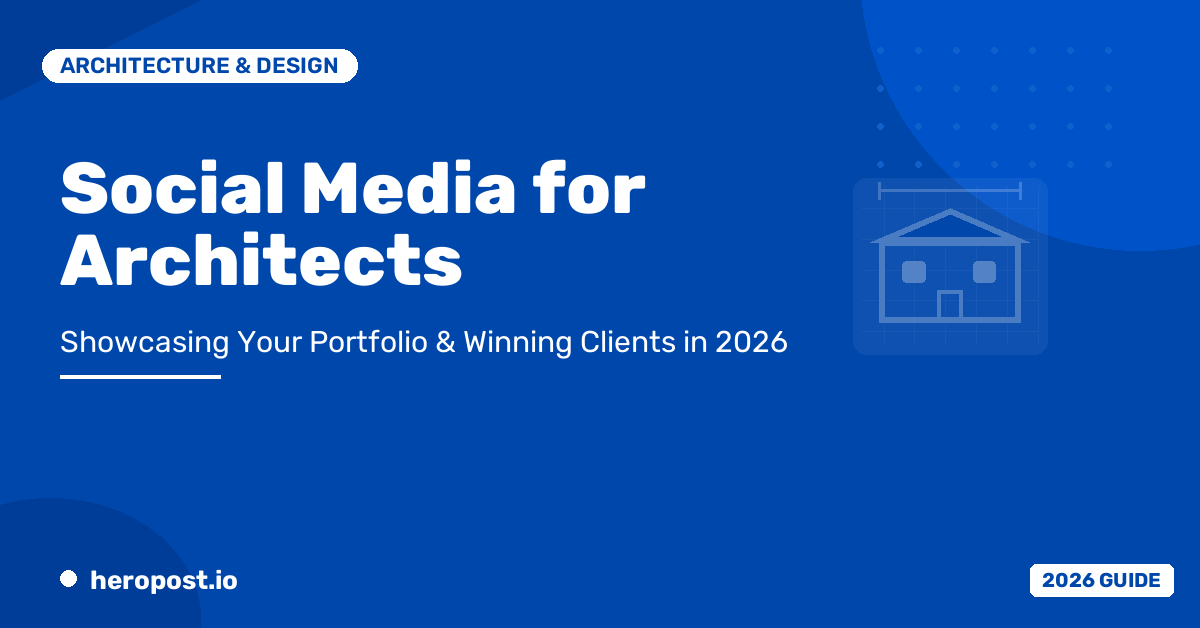 ARCHITECTURE & DESIGN

Social Media for Architects

Showcasing Your Portfolio & Winning Clients in 2026

heropost.io

2026 GUIDE